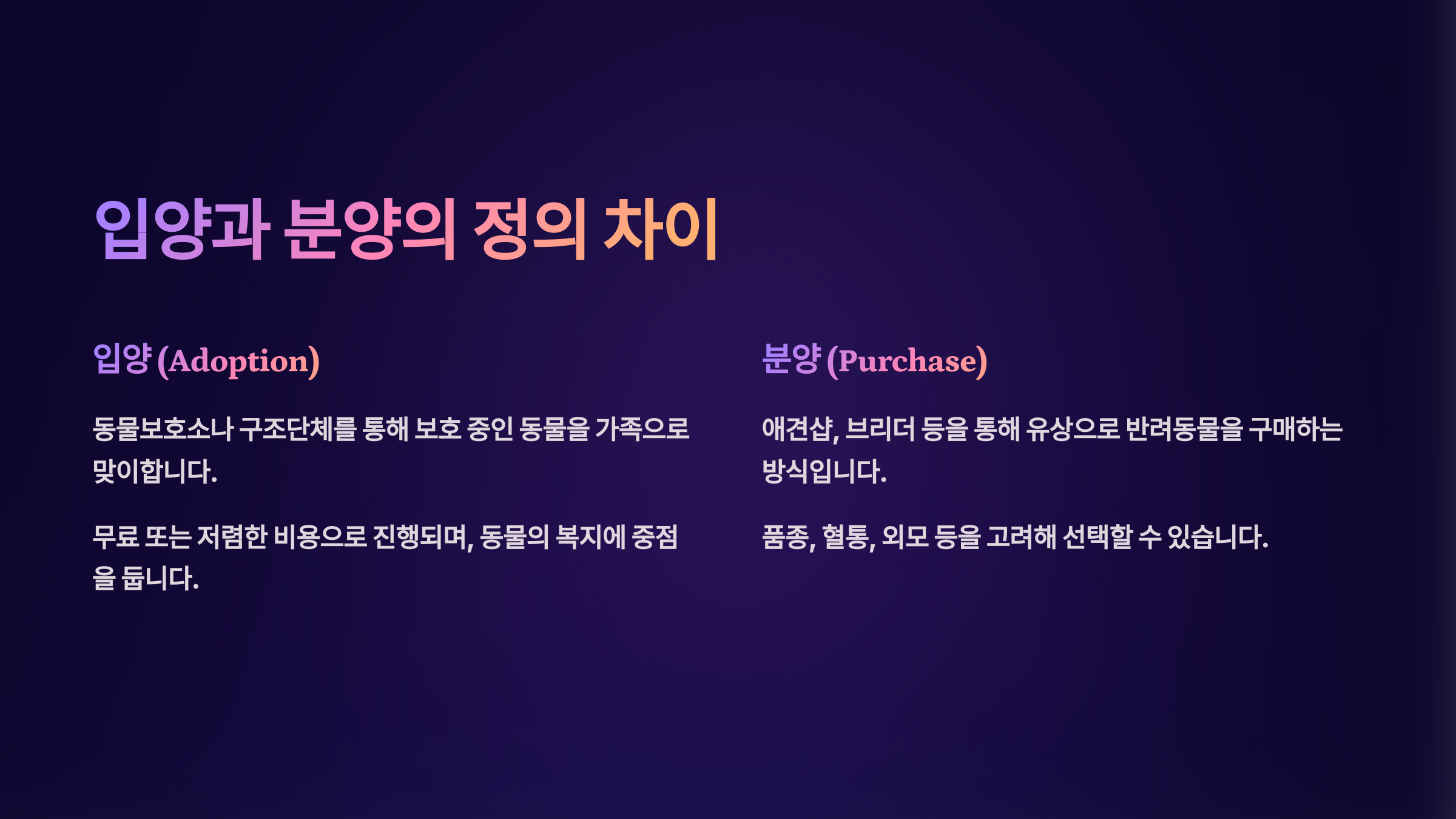 입양과 분양의 정의 차이

입양 (Adoption)

동물보호소나 구조단체를 통해 보호 중인 동물을 가족으로 맞이합니다.

무료 또는 저렴한 비용으로 진행되며, 동물의 복지에 중점을 둡니다.

분양 (Purchase)

애견샵, 브리더 등을 통해 유상으로 반려동물을 구매하는 방식입니다.

품종, 혈통, 외모 등을 고려해 선택할 수 있습니다.